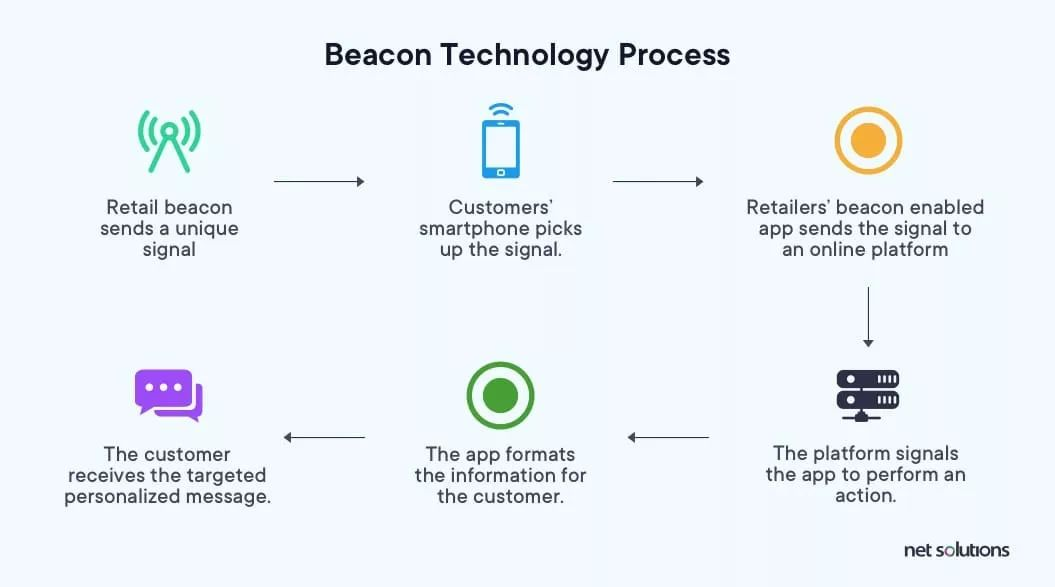 Beacon Technology Process

Retail beacon sends a unique signal

Customers' smartphone picks up the signal.

Retailers' beacon enabled app sends the signal to an online platform

The platform signals the app to perform an action.

The app formats the information for the customer.

The customer receives the targeted personalized message.

net solutions